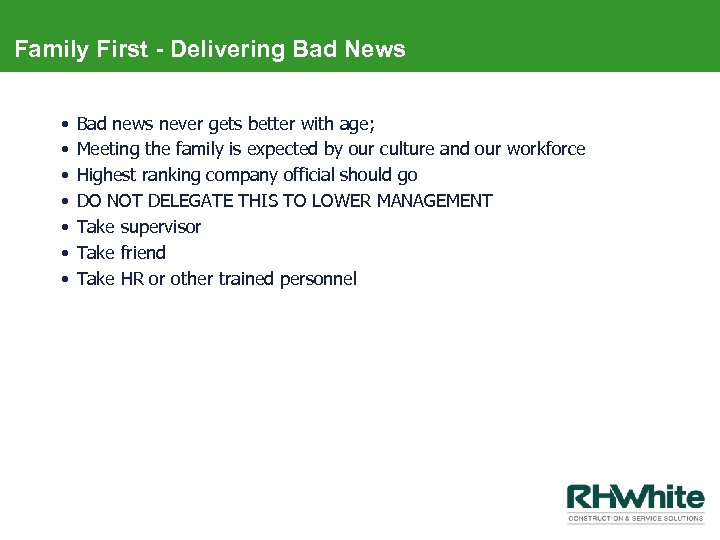 Family First - Delivering Bad News

• Bad news never gets better with age;
• Meeting the family is expected by our culture and our workforce
• Highest ranking company official should go
• DO NOT DELEGATE THIS TO LOWER MANAGEMENT
• Take supervisor
• Take friend
• Take HR or other trained personnel

RHWhite
CONSTRUCTION & SERVICE SOLUTIONS